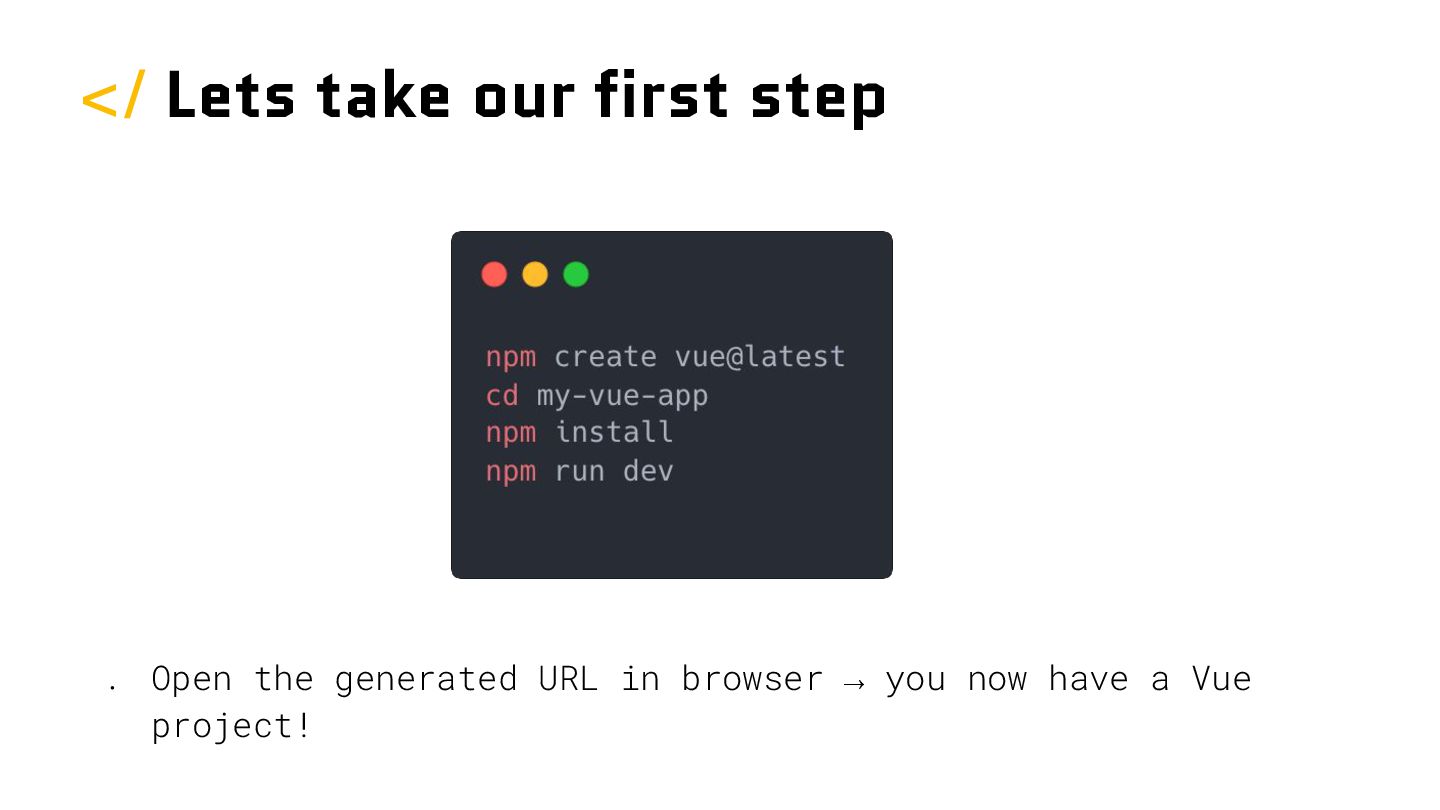 </ Lets take our first step

npm create vue@latest
cd my-vue-app
npm install
npm run dev

. Open the generated URL in browser → you now have a Vue project!